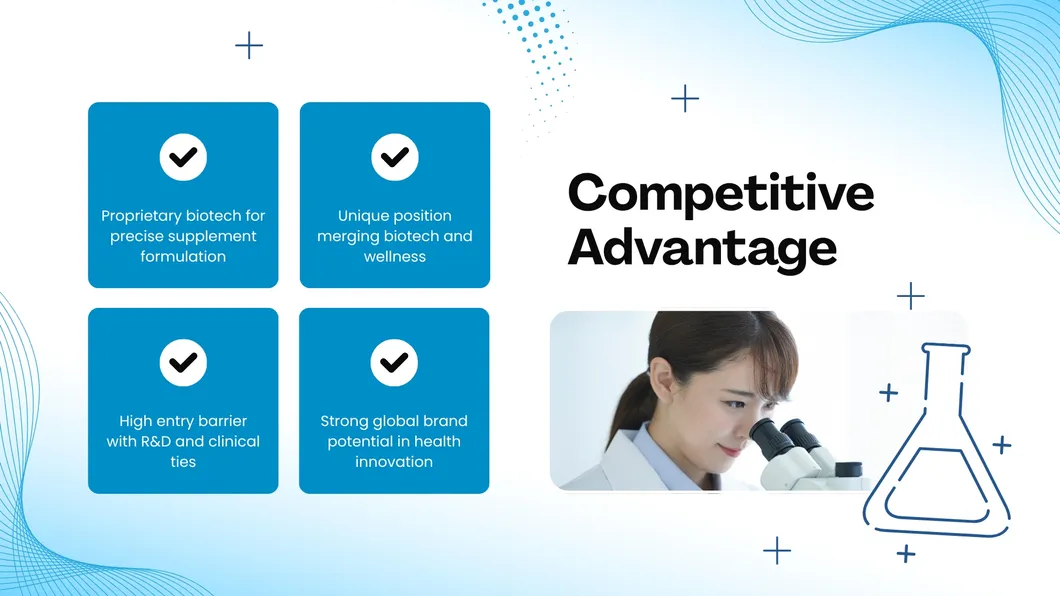 Proprietary biotech for precise supplement formulation

Unique position merging biotech and wellness

High entry barrier with R&D and clinical ties

Strong global brand potential in health innovation

Competitive Advantage